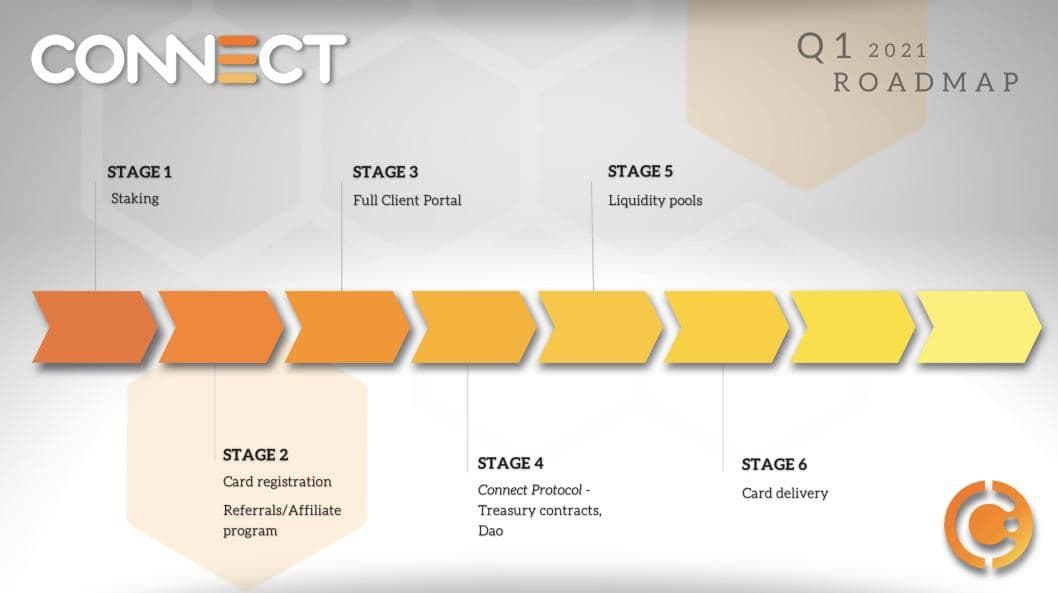 CONNECT

Q1 2021
ROADMAP

STAGE 1
Staking

STAGE 3
Full Client Portal

STAGE 5
Liquidity pools

STAGE 2
Card registration
Referrals/Affiliate program

STAGE 4
Connect Protocol - Treasury contracts, Dao

STAGE 6
Card delivery